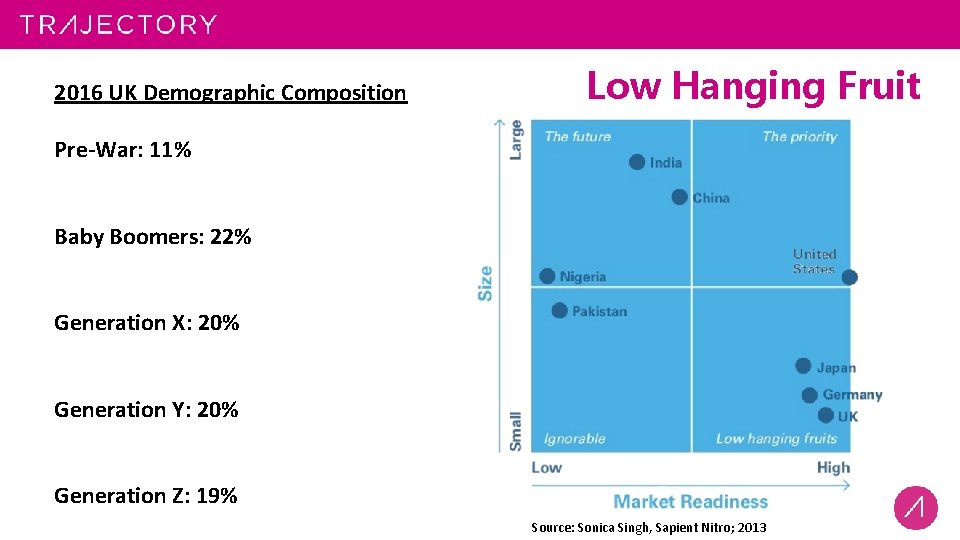 TRAJECTORY

2016 UK Demographic Composition

Pre-War: 11%

Baby Boomers: 22%

Generation X: 20%

Generation Y: 20%

Generation Z: 19%

Low Hanging Fruit

Large

Size

Small

The future

The priority

India

China

United States

Nigeria

Pakistan

Japan

Germany

UK

Ignorable

Low hanging fruits

Low

High

Market Readiness

Source: Sonica Singh, Sapient Nitro; 2013